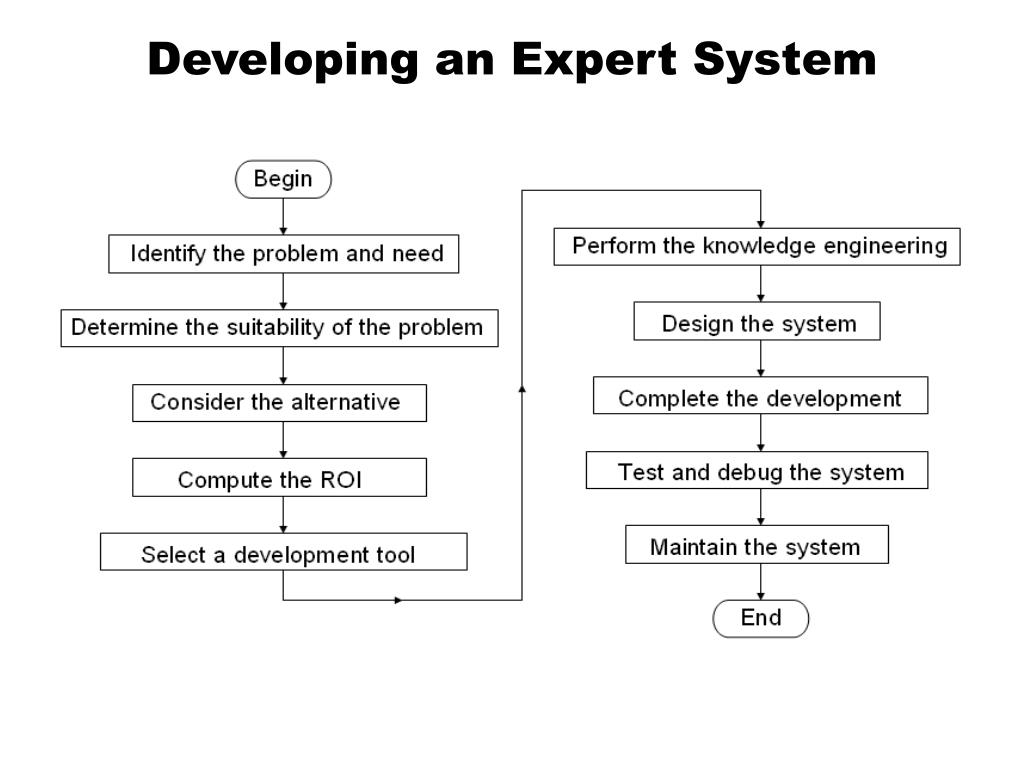 Developing an Expert System

Begin

Identify the problem and need

Determine the suitability of the problem

Consider the alternative

Compute the ROI

Select a development tool

Perform the knowledge engineering

Design the system

Complete the development

Test and debug the system

Maintain the system

End